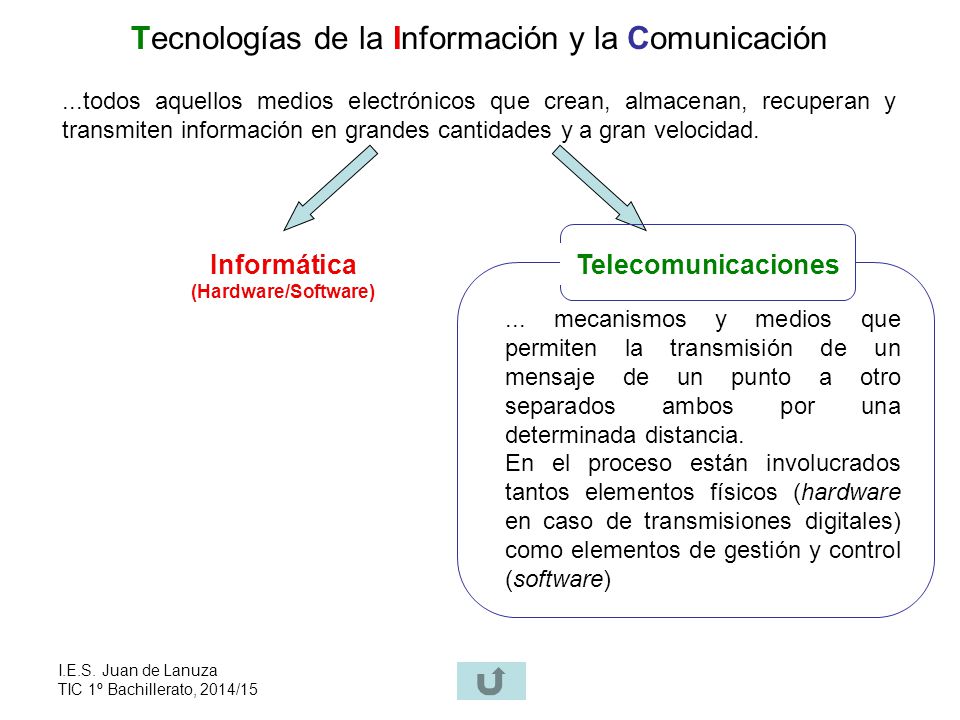 Tecnologías de la Información y la Comunicación

...todos aquellos medios electrónicos que crean, almacenan, recuperan y transmiten información en grandes cantidades y a gran velocidad.

Informática
(Hardware/Software)

Telecomunicaciones

... mecanismos y medios que permiten la transmisión de un mensaje de un punto a otro separados ambos por una determinada distancia.
En el proceso están involucrados tantos elementos físicos (hardware en caso de transmisiones digitales) como elementos de gestión y control (software)

I.E.S. Juan de Lanuza
TIC 1º Bachillerato, 2014/15